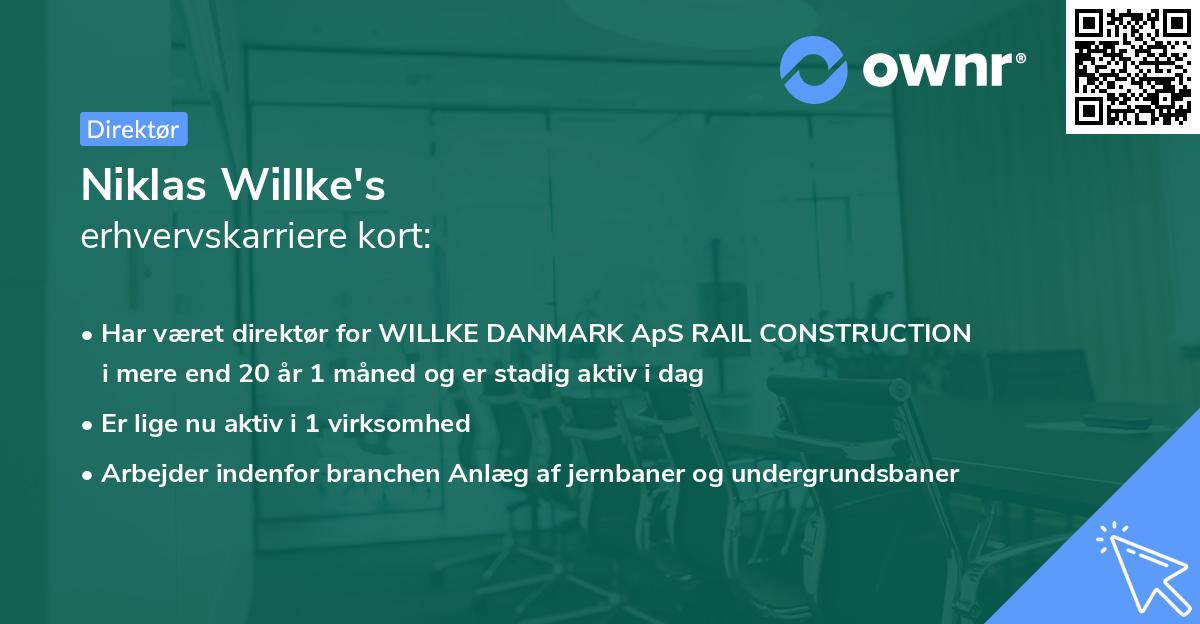 ownr®

Direktør

Niklas Willke's
erhvervskarriere kort:

• Har været direktør for WILLKE DANMARK ApS RAIL CONSTRUCTION i mere end 20 år 1 måned og er stadig aktiv i dag
• Er lige nu aktiv i 1 virksomhed
• Arbejder indenfor branchen Anlæg af jernbaner og undergrundsbaner